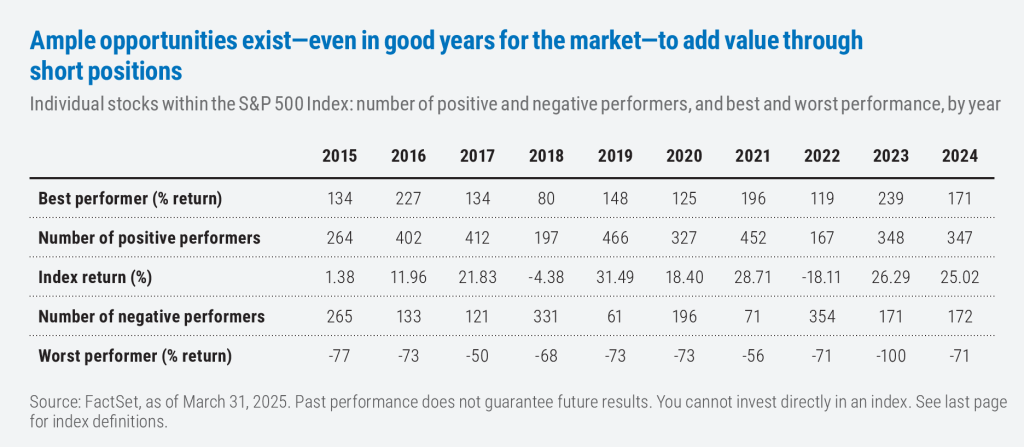 Ample opportunities exist—even in good years for the market—to add value through short positions

Individual stocks within the S&P 500 Index: number of positive and negative performers, and best and worst performance, by year

| | 2015 | 2016 | 2017 | 2018 | 2019 | 2020 | 2021 | 2022 | 2023 | 2024 |
|---|---|---|---|---|---|---|---|---|---|---|
| Best performer (% return) | 134 | 227 | 134 | 80 | 148 | 125 | 196 | 119 | 239 | 171 |
| Number of positive performers | 264 | 402 | 412 | 197 | 466 | 327 | 452 | 167 | 348 | 347 |
| Index return (%) | 1.38 | 11.96 | 21.83 | -4.38 | 31.49 | 18.40 | 28.71 | -18.11 | 26.29 | 25.02 |
| Number of negative performers | 265 | 133 | 121 | 331 | 61 | 196 | 71 | 354 | 171 | 172 |
| Worst performer (% return) | -77 | -73 | -50 | -68 | -73 | -73 | -56 | -71 | -100 | -71 |

Source: FactSet, as of March 31, 2025. Past performance does not guarantee future results. You cannot invest directly in an index. See last page for index definitions.